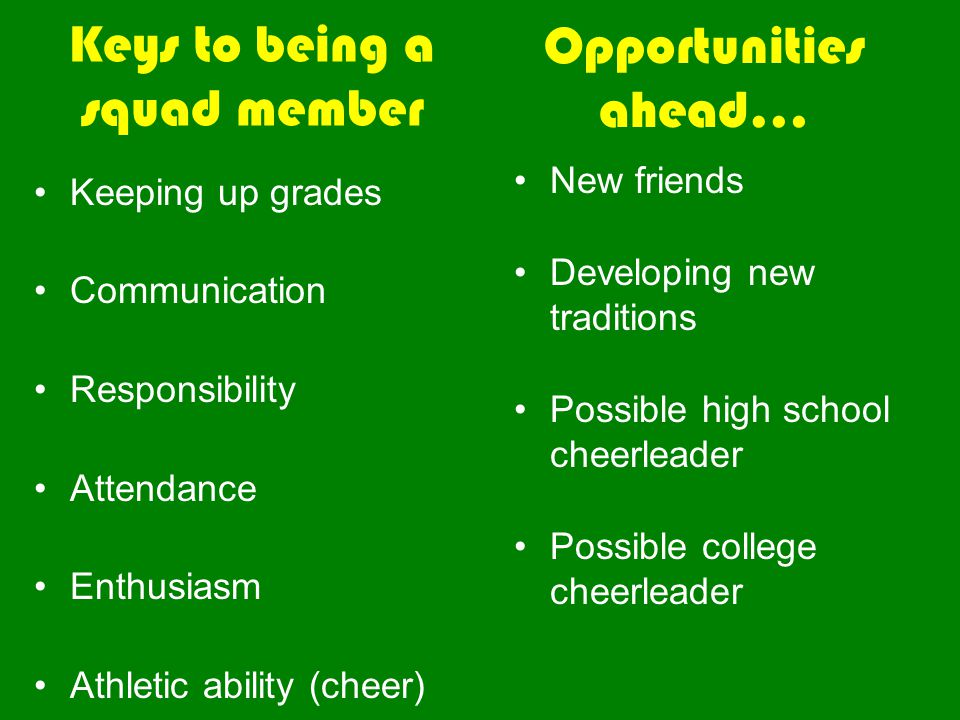 Keys to being a squad member

• Keeping up grades
• Communication
• Responsibility
• Attendance
• Enthusiasm
• Athletic ability (cheer)

Opportunities ahead…

• New friends
• Developing new traditions
• Possible high school cheerleader
• Possible college cheerleader